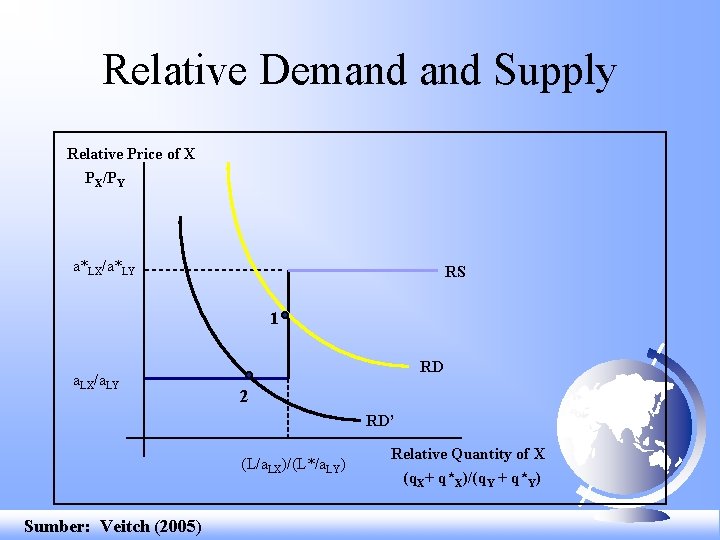 Relative Demand and Supply

Relative Price of X
$P_X/P_Y$

$a^*_{LX}/a^*_{LY}$

RS

1

RD

$a_{LX}/a_{LY}$

2

RD'

$(L/a_{LX})/(L^*/a_{LY})$

Relative Quantity of X
$(q_X + q^*_X)/(q_Y + q^*_Y)$

Sumber: Veitch (2005)